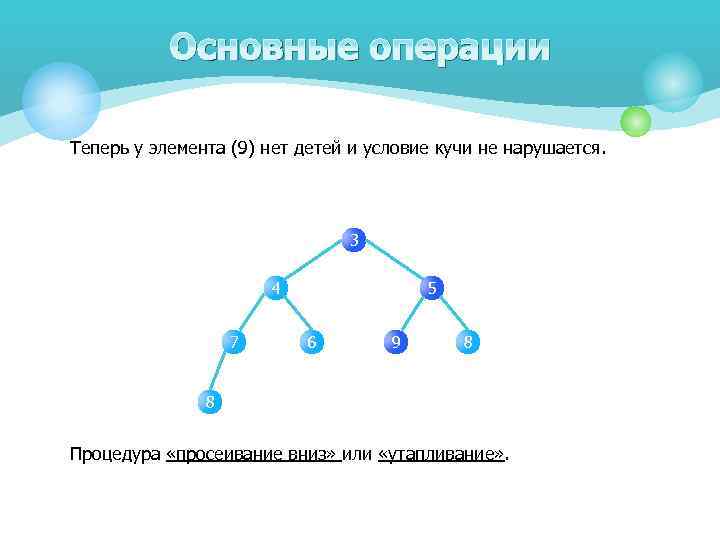 Основные операции

Теперь у элемента (9) нет детей и условие кучи не нарушается.

3
4
5
7
6
9
8
8

Процедура «просеивание вниз» или «утапливание».